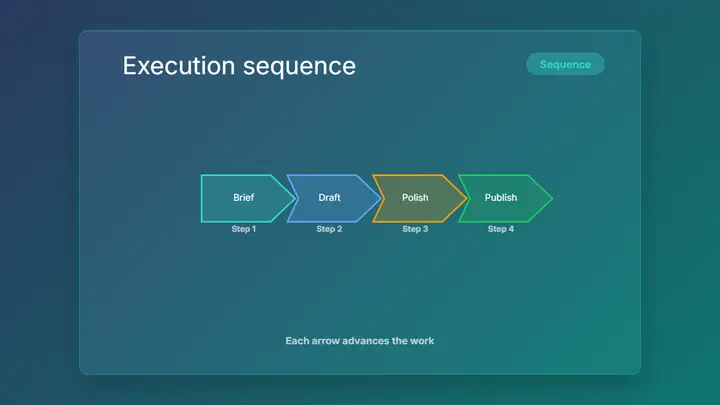 Execution sequence

Sequence

Brief
Step 1

Draft
Step 2

Polish
Step 3

Publish
Step 4

Each arrow advances the work